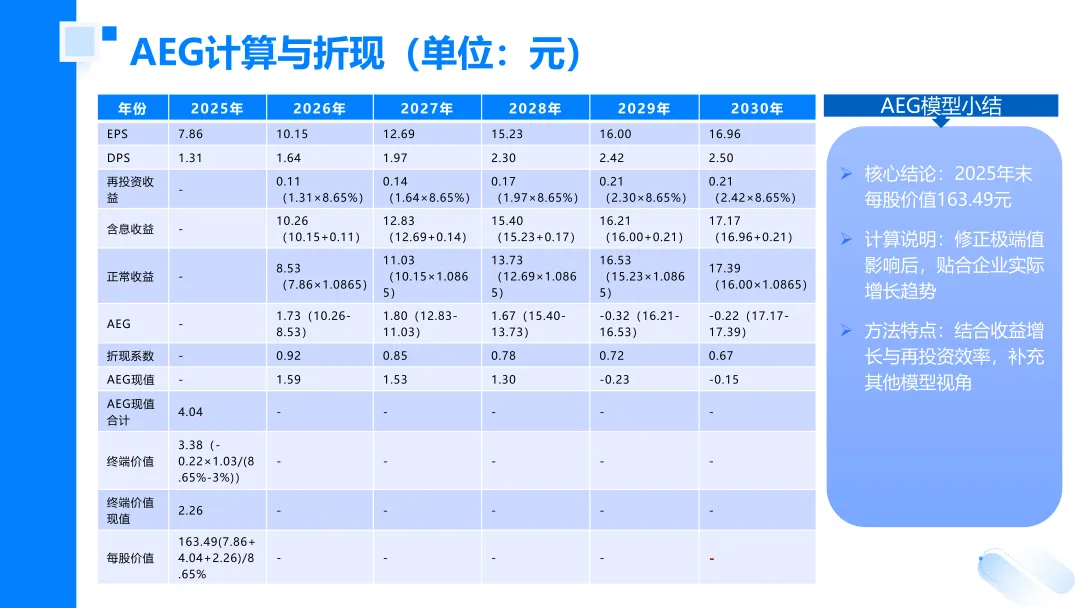 AEG计算与折现（单位：元）

| 年份 | 2025年 | 2026年 | 2027年 | 2028年 | 2029年 | 2030年 |
|---|---|---|---|---|---|---|
| EPS | 7.86 | 10.15 | 12.69 | 15.23 | 16.00 | 16.96 |
| DPS | 1.31 | 1.64 | 1.97 | 2.30 | 2.42 | 2.50 |
| 再投资收益 | - | 0.11（1.31×8.65%） | 0.14（1.64×8.65%） | 0.17（1.97×8.65%） | 0.21（2.30×8.65%） | 0.21（2.42×8.65%） |
| 含息收益 | - | 10.26（10.15+0.11） | 12.83（12.69+0.14） | 15.40（15.23+0.17） | 16.21（16.00+0.21） | 17.17（16.96+0.21） |
| 正常收益 | - | 8.53（7.86×1.0865） | 11.03（10.15×1.0865） | 13.73（12.69×1.0865） | 16.53（15.23×1.0865） | 17.39（16.00×1.0865） |
| AEG | - | 1.73（10.26-8.53） | 1.80（12.83-11.03） | 1.67（15.40-13.73） | -0.32（16.21-16.53） | -0.22（17.17-17.39） |
| 折现系数 | - | 0.92 | 0.85 | 0.78 | 0.72 | 0.67 |
| AEG现值 | - | 1.59 | 1.53 | 1.30 | -0.23 | -0.15 |
| AEG现值合计 | 4.04 | - | - | - | - | - |
| 终端价值 | 3.38（-0.22×1.03/(8.65%-3%)） | - | - | - | - | - |
| 终端价值现值 | 2.26 | - | - | - | - | - |
| 每股价值 | 163.49(7.86+4.04+2.26)/8.65% | - | - | - | - | - |

AEG模型小结

➢ 核心结论：2025年末每股价值163.49元

➢ 计算说明：修正极端值影响后，贴合企业实际增长趋势

➢ 方法特点：结合收益增长与再投资效率，补充其他模型视角